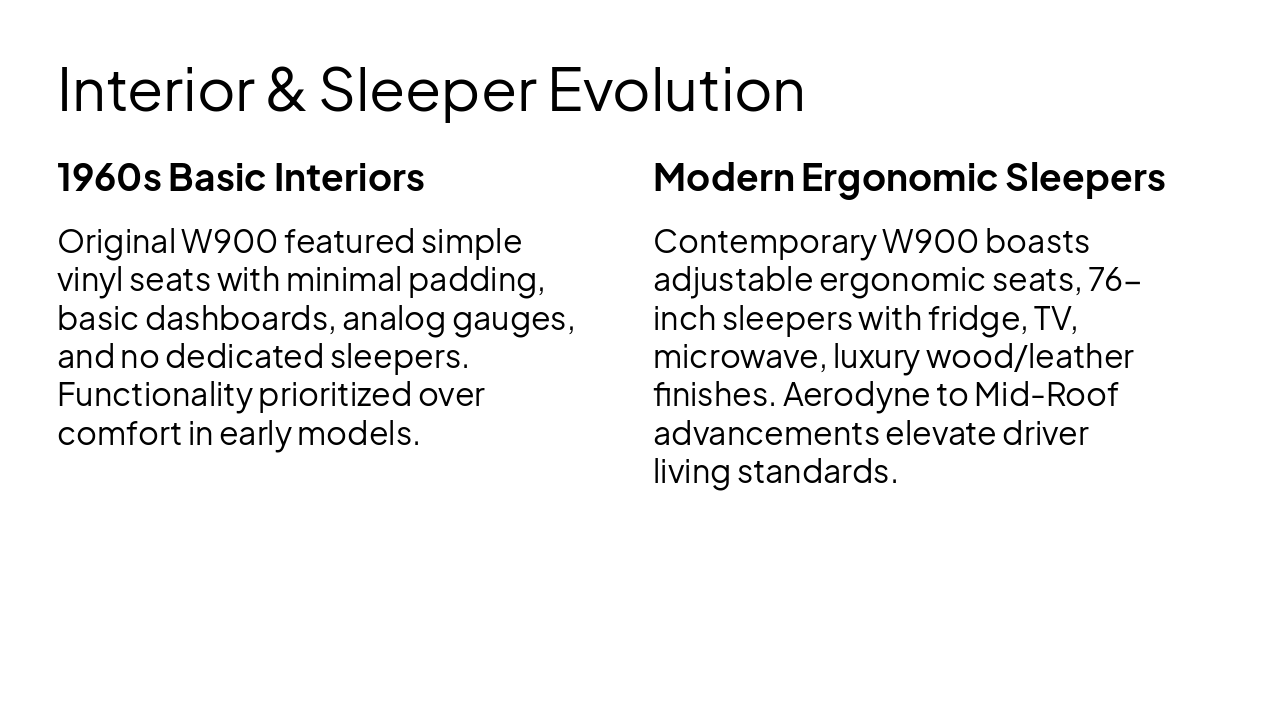 Interior & Sleeper Evolution

1960s Basic Interiors

Original W900 featured simple vinyl seats with minimal padding, basic dashboards, analog gauges, and no dedicated sleepers. Functionality prioritized over comfort in early models.

Modern Ergonomic Sleepers

Contemporary W900 boasts adjustable ergonomic seats, 76-inch sleepers with fridge, TV, microwave, luxury wood/leather finishes. Aerodyne to Mid-Roof advancements elevate driver living standards.